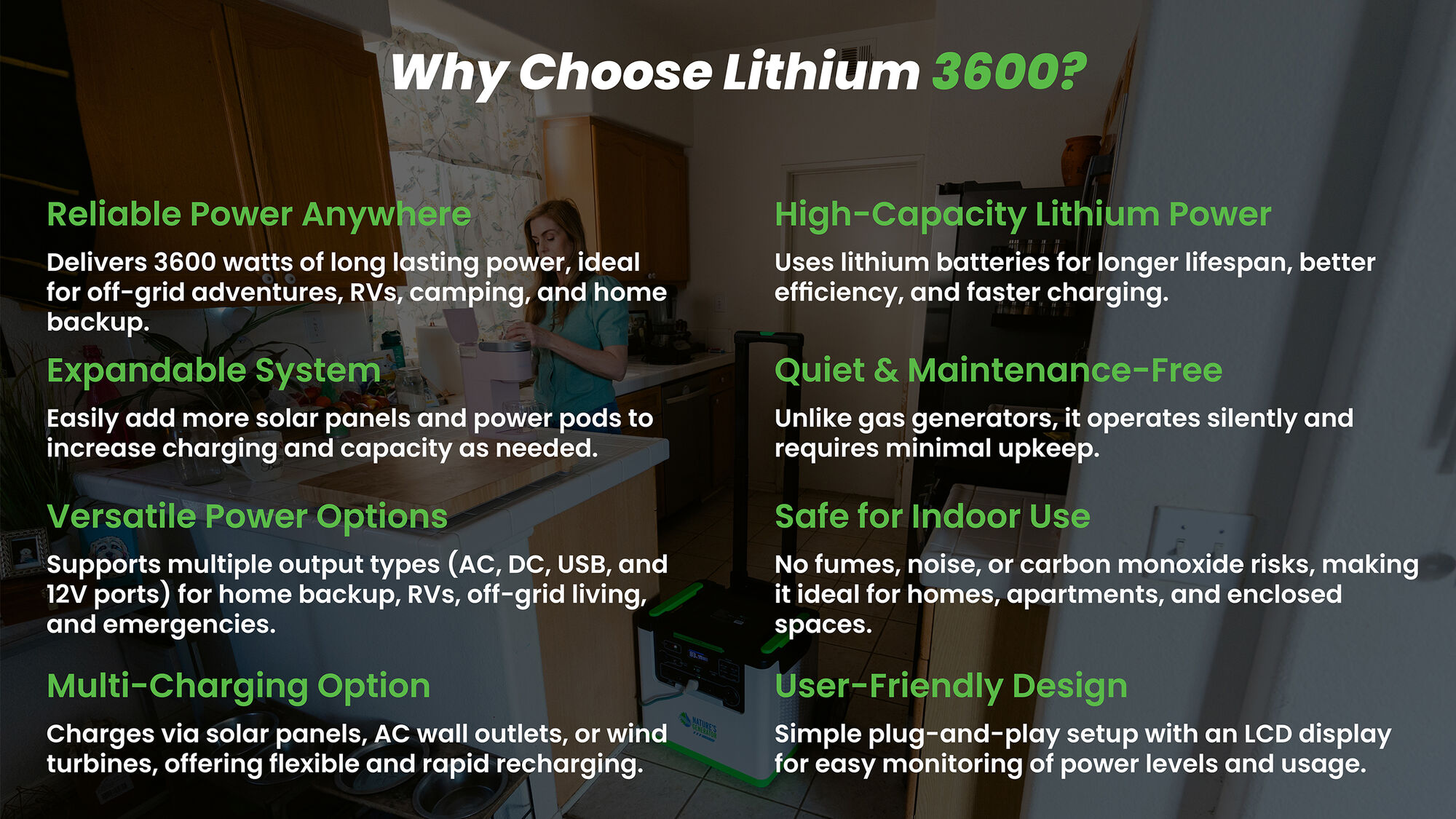 Why Choose Lithium 3600?

Reliable Power Anywhere

Delivers 3600 watts of long lasting power, ideal for off-grid adventures, RVs, camping, and home backup.

Expandable System

Easily add more solar panels and power pods to increase charging and capacity as needed.

Versatile Power Options

Supports multiple output types (AC, DC, USB, and 12V ports) for home backup, RVs, off-grid living, and emergencies.

Multi-Charging Option

Charges via solar panels, AC wall outlets, or wind turbines, offering flexible and rapid recharging.

High-Capacity Lithium Power

Uses lithium batteries for longer lifespan, better efficiency, and faster charging.

Quiet & Maintenance-Free

Unlike gas generators, it operates silently and requires minimal upkeep.

Safe for Indoor Use

No fumes, noise, or carbon monoxide risks, making it ideal for homes, apartments, and enclosed spaces.

User-Friendly Design

Simple plug-and-play setup with an LCD display for easy monitoring of power levels and usage.

NATURE'S GENERATOR